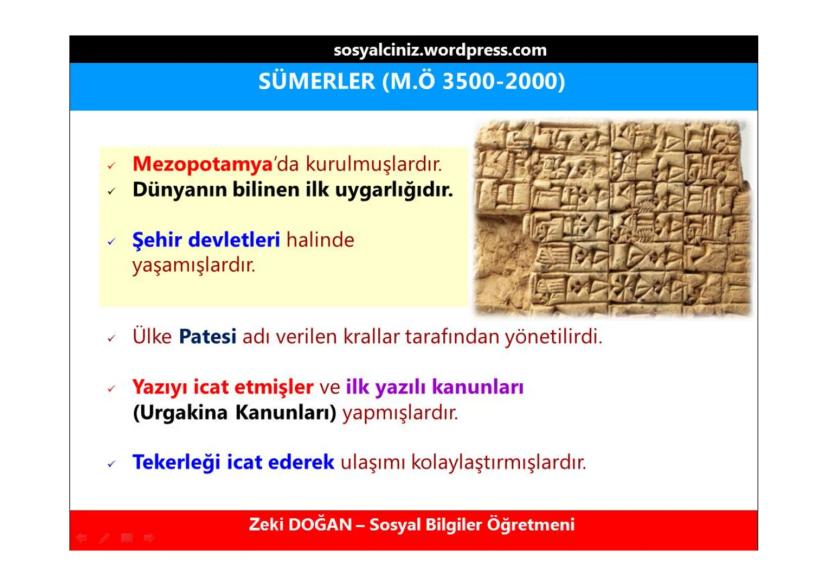 sosyalciniz.wordpress.com

SÜMERLER (M.Ö 3500-2000)

✓ Mezopotamya'da kurulmuşlardır.
✓ Dünyanın bilinen ilk uygarlığıdır.

✓ Şehir devletleri halinde yaşamışlardır.

✓ Ülke Patesi adı verilen krallar tarafından yönetilirdi.

✓ Yazıyı icat etmişler ve ilk yazılı kanunları (Urgakina Kanunları) yapmışlardır.

✓ Tekerleği icat ederek ulaşımı kolaylaştırmışlardır.

Zeki DOĞAN – Sosyal Bilgiler Öğretmeni